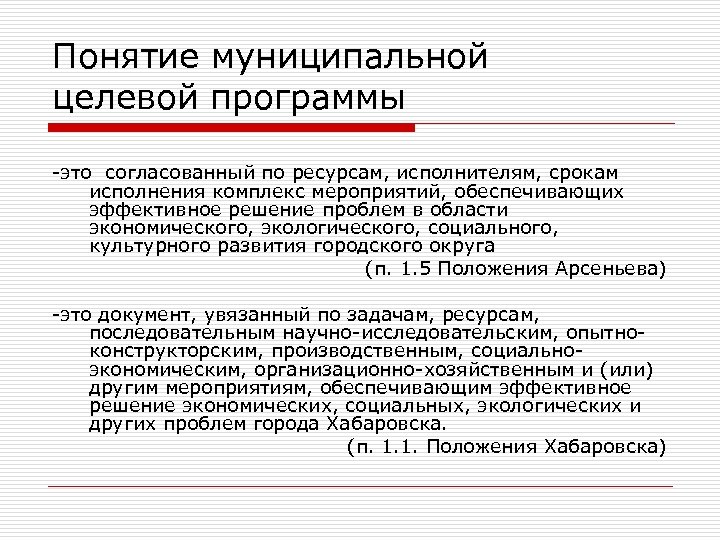 Понятие муниципальной целевой программы

-это согласованный по ресурсам, исполнителям, срокам исполнения комплекс мероприятий, обеспечивающих эффективное решение проблем в области экономического, экологического, социального, культурного развития городского округа

(п. 1.5 Положения Арсеньева)

-это документ, увязанный по задачам, ресурсам, последовательным научно-исследовательским, опытно-конструкторским, производственным, социально-экономическим, организационно-хозяйственным и (или) другим мероприятиям, обеспечивающим эффективное решение экономических, социальных, экологических и других проблем города Хабаровска.

(п. 1.1. Положения Хабаровска)